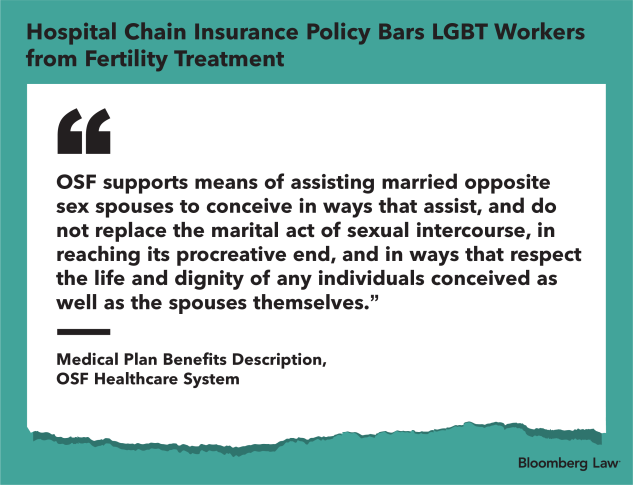 Hospital Chain Insurance Policy Bars LGBT Workers from Fertility Treatment

“

OSF supports means of assisting married opposite sex spouses to conceive in ways that assist, and do not replace the marital act of sexual intercourse, in reaching its procreative end, and in ways that respect the life and dignity of any individuals conceived as well as the spouses themselves.”

Medical Plan Benefits Description,
OSF Healthcare System

Bloomberg Law